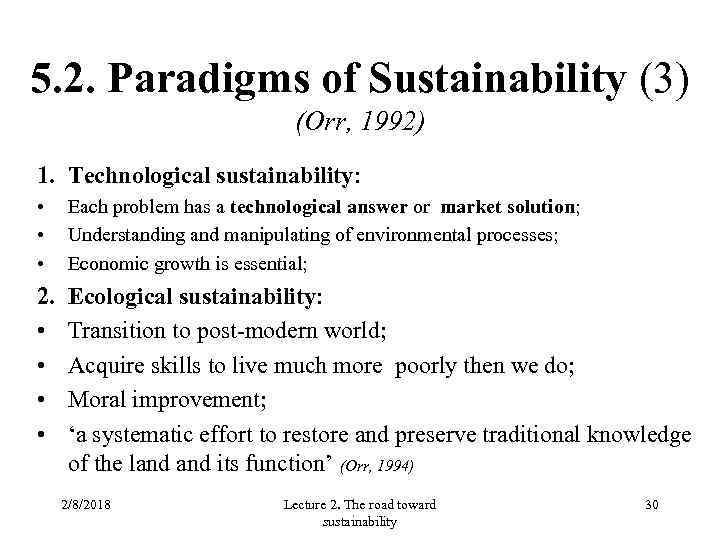 5.2. Paradigms of Sustainability (3)
(Orr, 1992)

1. Technological sustainability:
• Each problem has a technological answer or market solution;
• Understanding and manipulating of environmental processes;
• Economic growth is essential;

2. Ecological sustainability:
• Transition to post-modern world;
• Acquire skills to live much more poorly then we do;
• Moral improvement;
• 'a systematic effort to restore and preserve traditional knowledge of the land and its function' (Orr, 1994)

2/8/2018

Lecture 2. The road toward sustainability

30